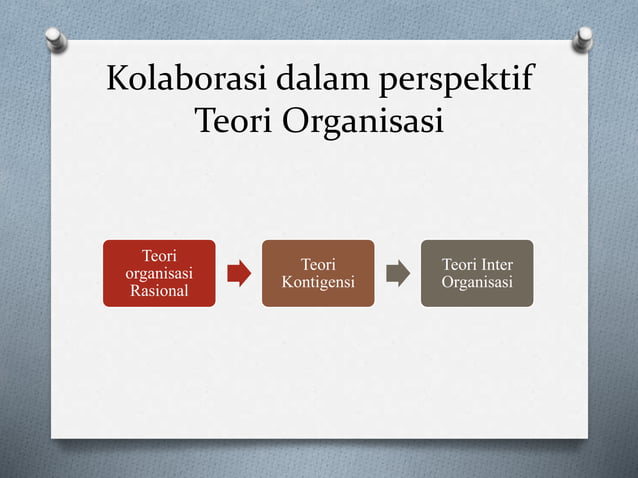 Kolaborasi dalam perspektif Teori Organisasi

Teori organisasi Rasional

Teori Kontigensi

Teori Inter Organisasi